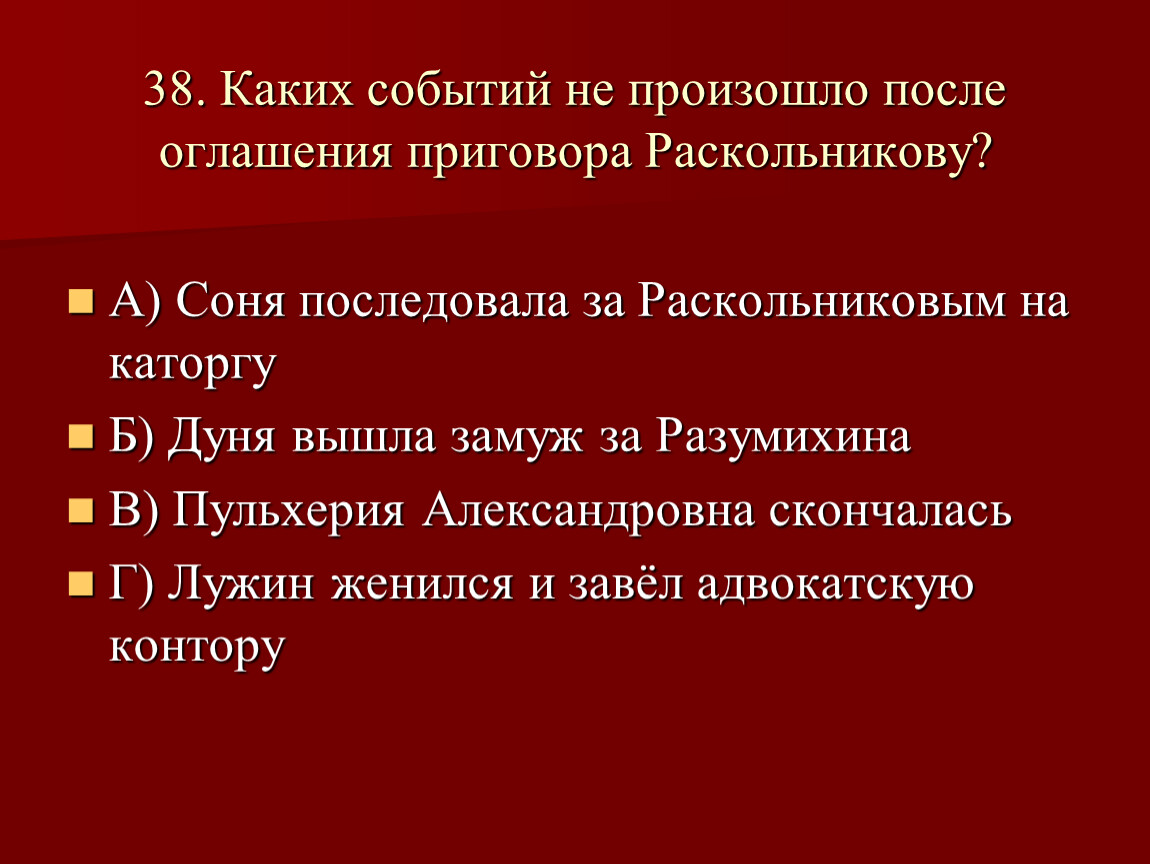 38. Каких событий не произошло после оглашения приговора Раскольникову?

А) Соня последовала за Раскольниковым на каторгу

Б) Дуня вышла замуж за Разумихина

В) Пульхерия Александровна скончалась

Г) Лужин женился и завёл адвокатскую контору